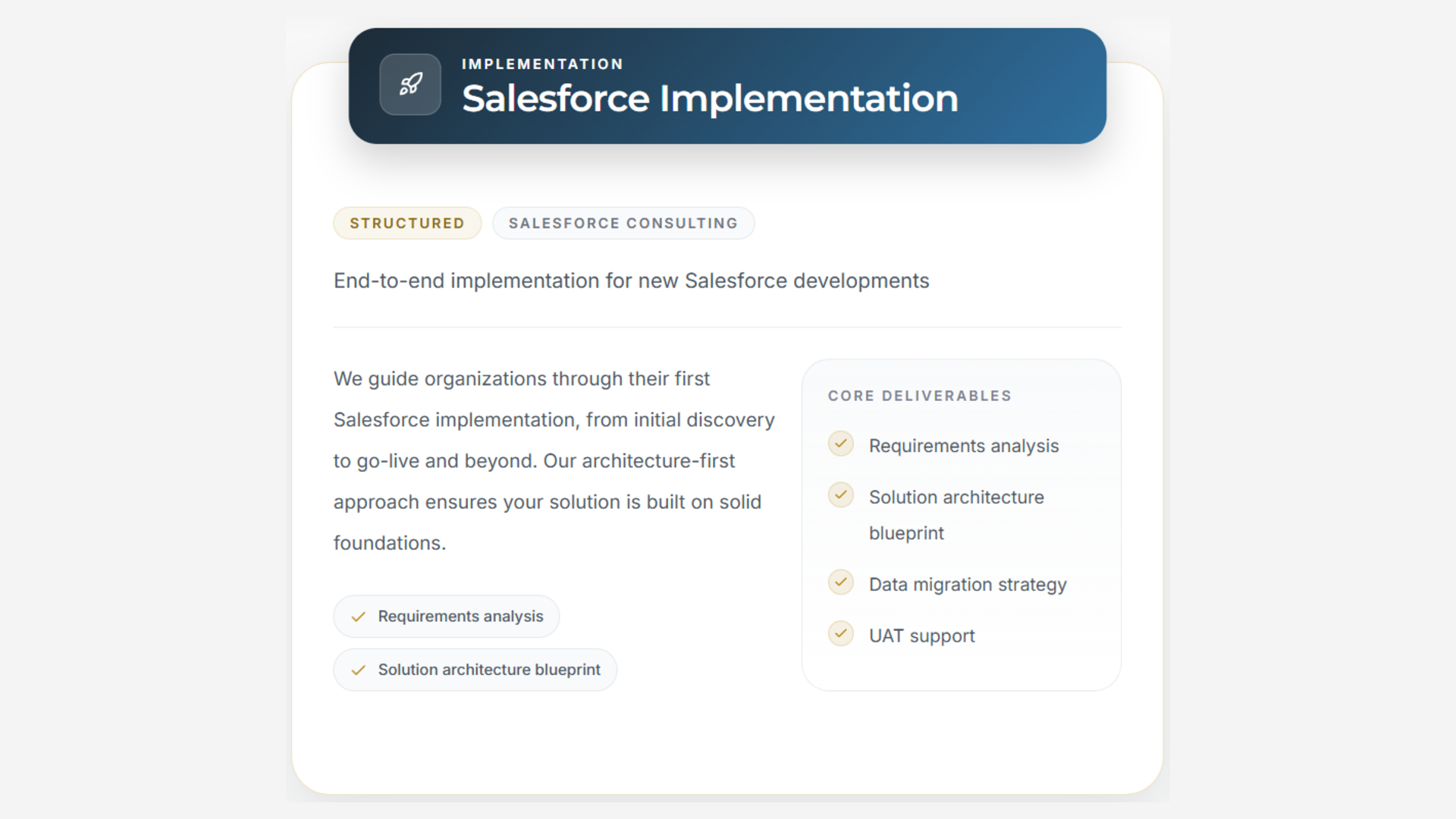 IMPLEMENTATION

Salesforce Implementation

STRUCTURED

SALESFORCE CONSULTING

End-to-end implementation for new Salesforce developments

We guide organizations through their first Salesforce implementation, from initial discovery to go-live and beyond. Our architecture-first approach ensures your solution is built on solid foundations.

Requirements analysis

Solution architecture blueprint

CORE DELIVERABLES

Requirements analysis

Solution architecture blueprint

Data migration strategy

UAT support